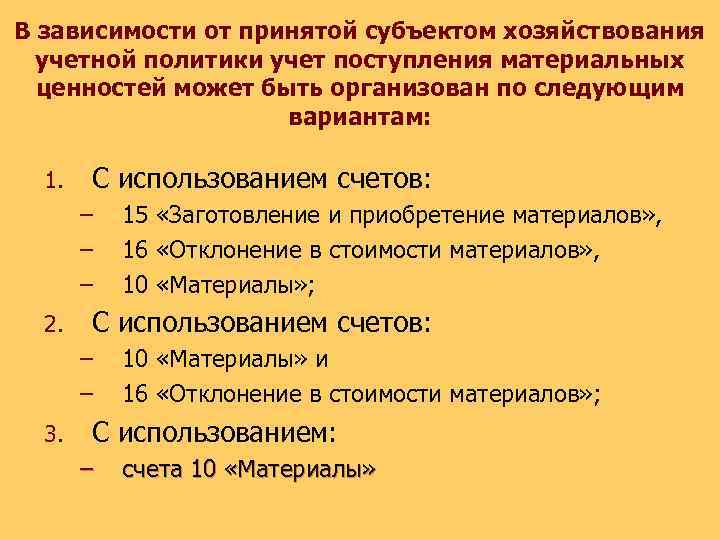 В зависимости от принятой субъектом хозяйствования учетной политики учет поступления материальных ценностей может быть организован по следующим вариантам:

1. С использованием счетов:
– 15 «Заготовление и приобретение материалов»,
– 16 «Отклонение в стоимости материалов»,
– 10 «Материалы»;
2. С использованием счетов:
– 10 «Материалы» и
– 16 «Отклонение в стоимости материалов»;
3. С использованием:
– счета 10 «Материалы»